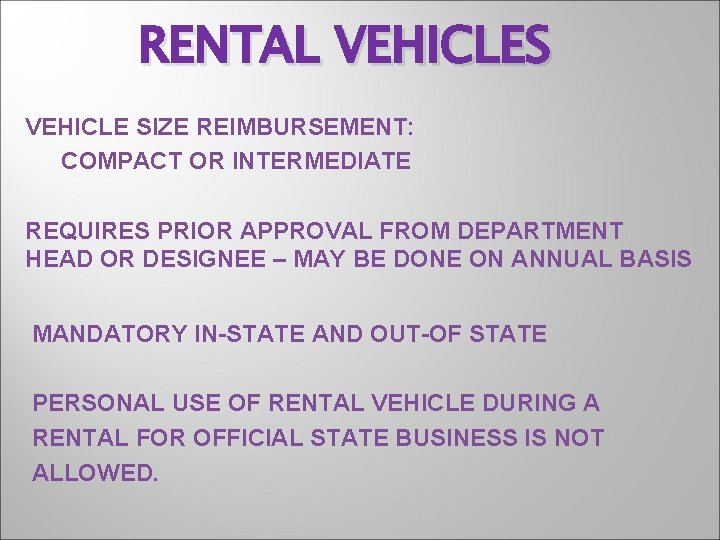 RENTAL VEHICLES

VEHICLE SIZE REIMBURSEMENT:
COMPACT OR INTERMEDIATE

REQUIRES PRIOR APPROVAL FROM DEPARTMENT HEAD OR DESIGNEE – MAY BE DONE ON ANNUAL BASIS

MANDATORY IN-STATE AND OUT-OF STATE

PERSONAL USE OF RENTAL VEHICLE DURING A RENTAL FOR OFFICIAL STATE BUSINESS IS NOT ALLOWED.